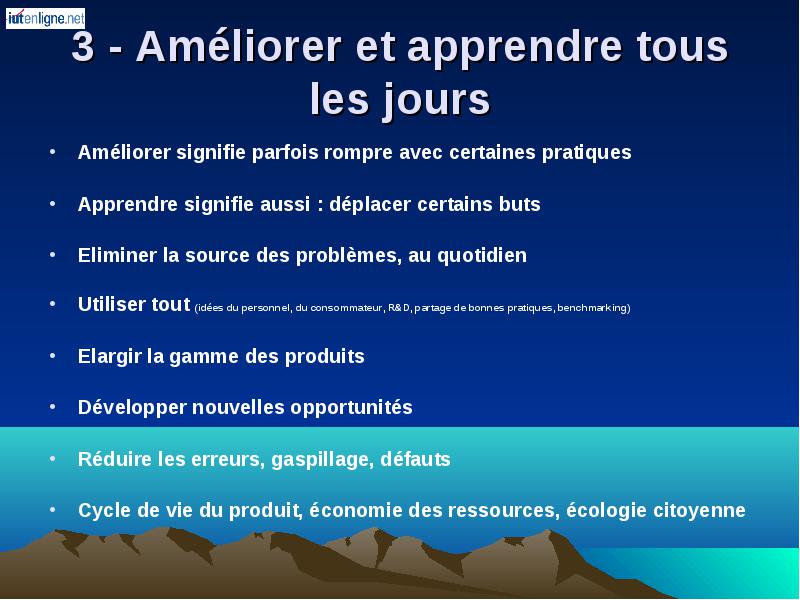 iutenligne.net

3 - Améliorer et apprendre tous les jours

• Améliorer signifie parfois rompre avec certaines pratiques

• Apprendre signifie aussi : déplacer certains buts

• Eliminer la source des problèmes, au quotidien

• Utiliser tout (idées du personnel, du consommateur, R&D, partage de bonnes pratiques, benchmarking)

• Elargir la gamme des produits

• Développer nouvelles opportunités

• Réduire les erreurs, gaspillage, défauts

• Cycle de vie du produit, économie des ressources, écologie citoyenne